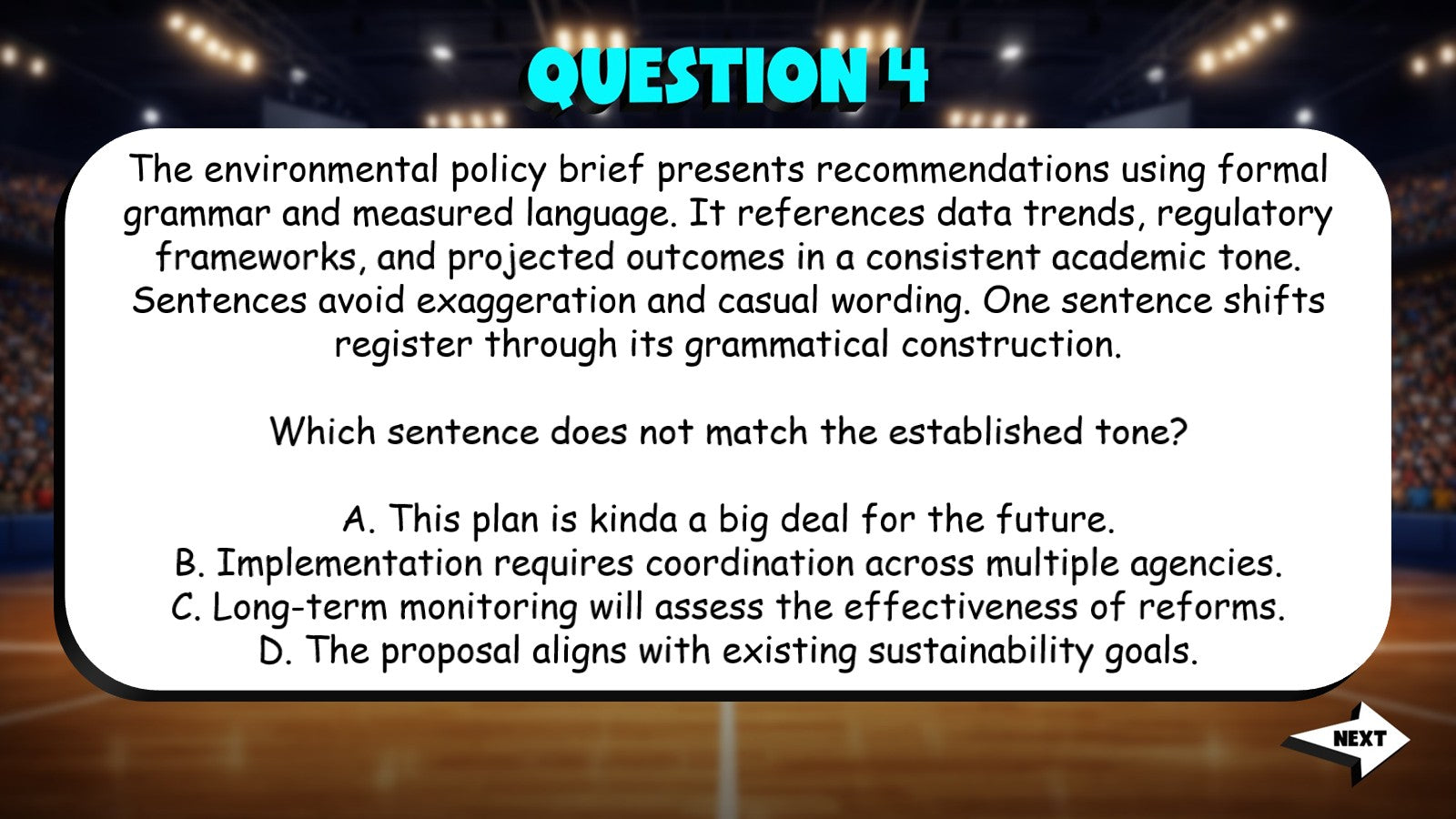 QUESTION 4

The environmental policy brief presents recommendations using formal grammar and measured language. It references data trends, regulatory frameworks, and projected outcomes in a consistent academic tone. Sentences avoid exaggeration and casual wording. One sentence shifts register through its grammatical construction.

Which sentence does not match the established tone?

A. This plan is kinda a big deal for the future.
B. Implementation requires coordination across multiple agencies.
C. Long-term monitoring will assess the effectiveness of reforms.
D. The proposal aligns with existing sustainability goals.

NEXT